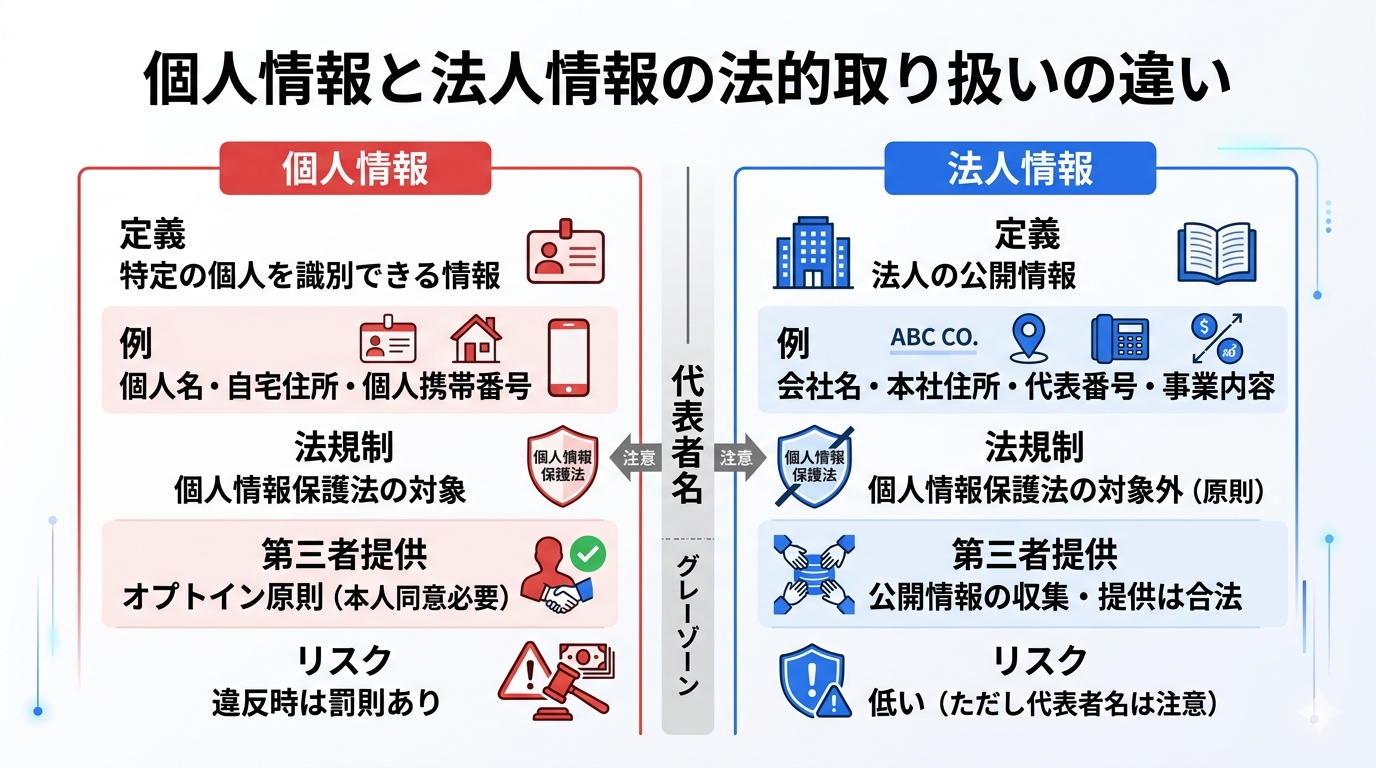 個人情報と法人情報の法的取り扱いの違い

個人情報

定義
特定の個人を識別できる情報

例
個人名・自宅住所・個人携帯番号

法規制
個人情報保護法の対象

個人情報保護法

第三者提供
オプトイン原則（本人同意必要）

リスク
違反時は罰則あり

注意

代表者名

グレーゾーン

注意

法人情報

定義
法人の公開情報

例
ABC CO.
会社名・本社住所・代表番号・事業内容

個人情報保護法

法規制
個人情報保護法の対象外（原則）

第三者提供
公開情報の収集・提供は合法

リスク
低い（ただし代表者名は注意）